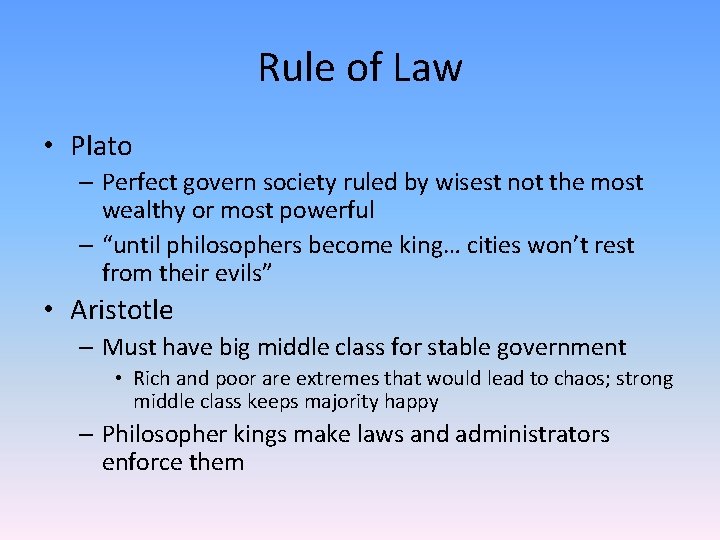 Rule of Law

• Plato
– Perfect govern society ruled by wisest not the most wealthy or most powerful
– “until philosophers become king… cities won’t rest from their evils”

• Aristotle
– Must have big middle class for stable government
• Rich and poor are extremes that would lead to chaos; strong middle class keeps majority happy
– Philosopher kings make laws and administrators enforce them